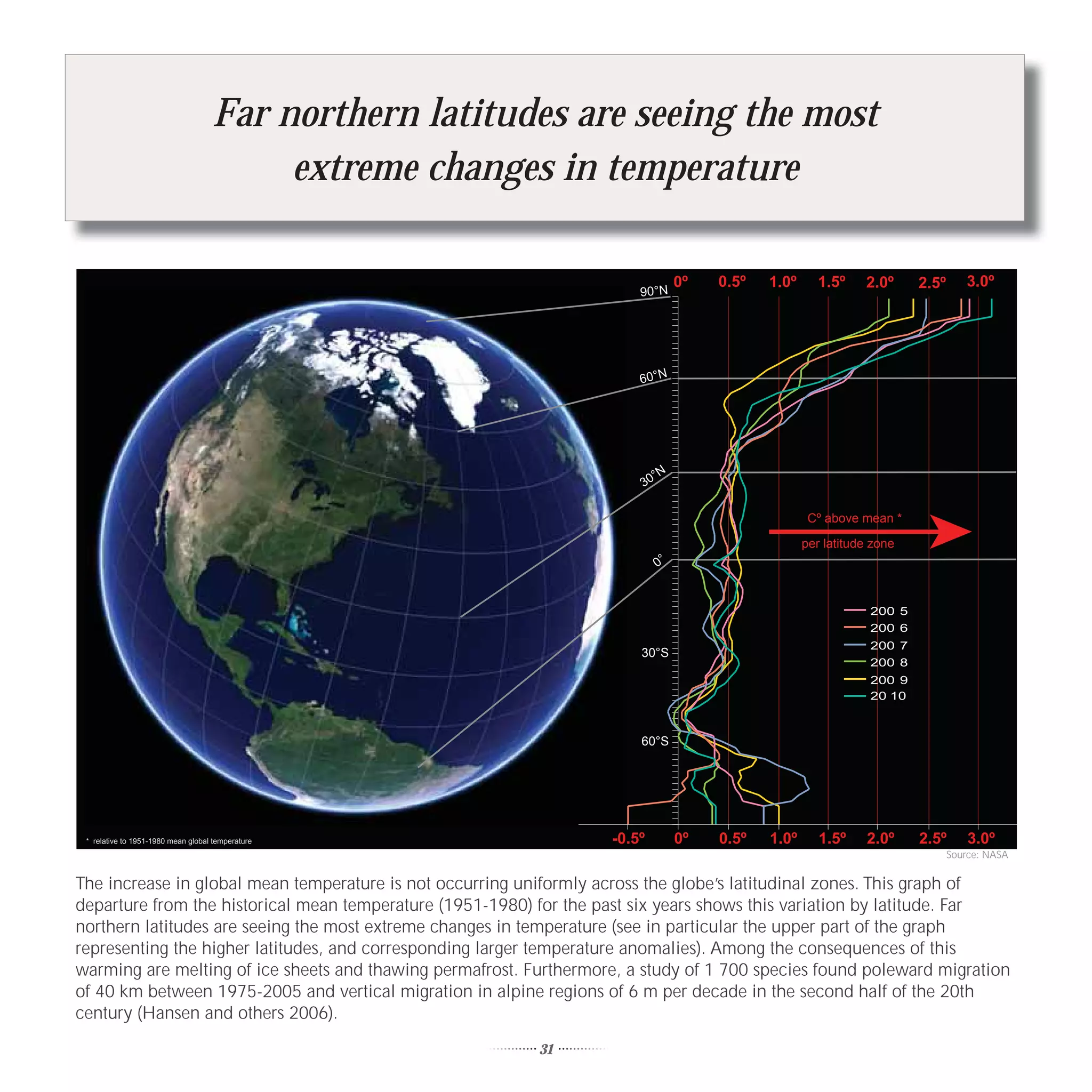 Far northern latitudes are seeing the most extreme changes in temperature

90°N
60°N
30°N
0°
30°S
60°S

0º 0.5º 1.0º 1.5º 2.0º 2.5º 3.0º

Cº above mean *
per latitude zone

200 5
200 6
200 7
200 8
200 9
20 10

-0.5º 0º 0.5º 1.0º 1.5º 2.0º 2.5º 3.0º

* relative to 1951-1980 mean global temperature

Source: NASA

The increase in global mean temperature is not occurring uniformly across the globe's latitudinal zones. This graph of departure from the historical mean temperature (1951-1980) for the past six years shows this variation by latitude. Far northern latitudes are seeing the most extreme changes in temperature (see in particular the upper part of the graph representing the higher latitudes, and corresponding larger temperature anomalies). Among the consequences of this warming are melting of ice sheets and thawing permafrost. Furthermore, a study of 1 700 species found poleward migration of 40 km between 1975-2005 and vertical migration in alpine regions of 6 m per decade in the second half of the 20th century (Hansen and others 2006).

31